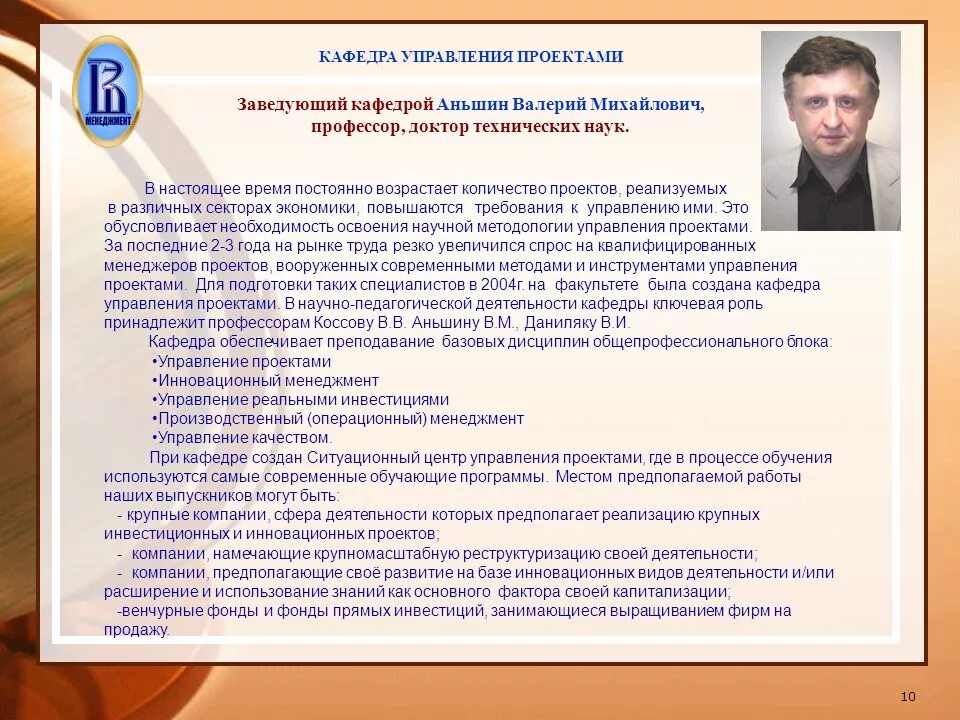 МЕНЕДЖМЕНТ

КАФЕДРА УПРАВЛЕНИЯ ПРОЕКТАМИ

Заведующий кафедрой Аньшин Валерий Михайлович, профессор, доктор технических наук.

В настоящее время постоянно возрастает количество проектов, реализуемых в различных секторах экономики, повышаются требования к управлению ими. Это обусловливает необходимость освоения научной методологии управления проектами. За последние 2-3 года на рынке труда резко увеличился спрос на квалифицированных менеджеров проектов, вооруженных современными методами и инструментами управления проектами. Для подготовки таких специалистов в 2004г. на факультете была создана кафедра управления проектами. В научно-педагогической деятельности кафедры ключевая роль принадлежит профессорам Коссову В.В. Аньшину В.М., Даниляку В.И.

Кафедра обеспечивает преподавание базовых дисциплин общепрофессионального блока:
•Управление проектами
•Инновационный менеджмент
•Управление реальными инвестициями
•Производственный (операционный) менеджмент
•Управление качеством.

При кафедре создан Ситуационный центр управления проектами, где в процессе обучения используются самые современные обучающие программы. Местом предполагаемой работы наших выпускников могут быть:
- крупные компании, сфера деятельности которых предполагает реализацию крупных инвестиционных и инновационных проектов;
- компании, намечающие крупномасштабную реструктуризацию своей деятельности;
- компании, предполагающие своё развитие на базе инновационных видов деятельности и/или расширение и использование знаний как основного фактора своей капитализации;
-венчурные фонды и фонды прямых инвестиций, занимающиеся выращиванием фирм на продажу.

10